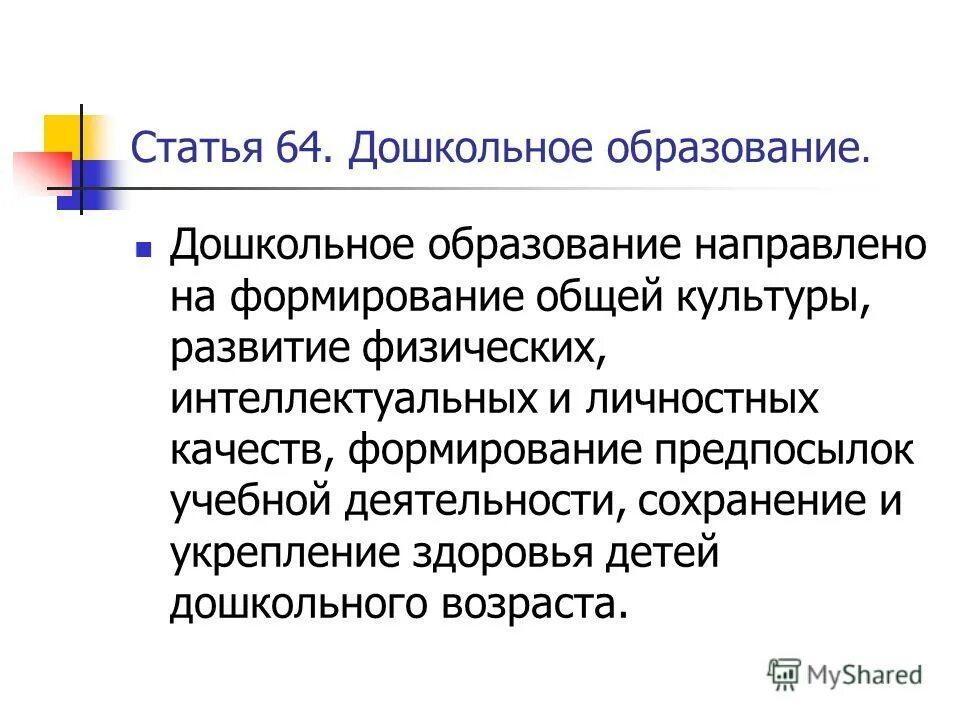 Статья 64. Дошкольное образование.

Дошкольное образование направлено на формирование общей культуры, развитие физических, интеллектуальных и личностных качеств, формирование предпосылок учебной деятельности, сохранение и укрепление здоровья детей дошкольного возраста.

MyShared